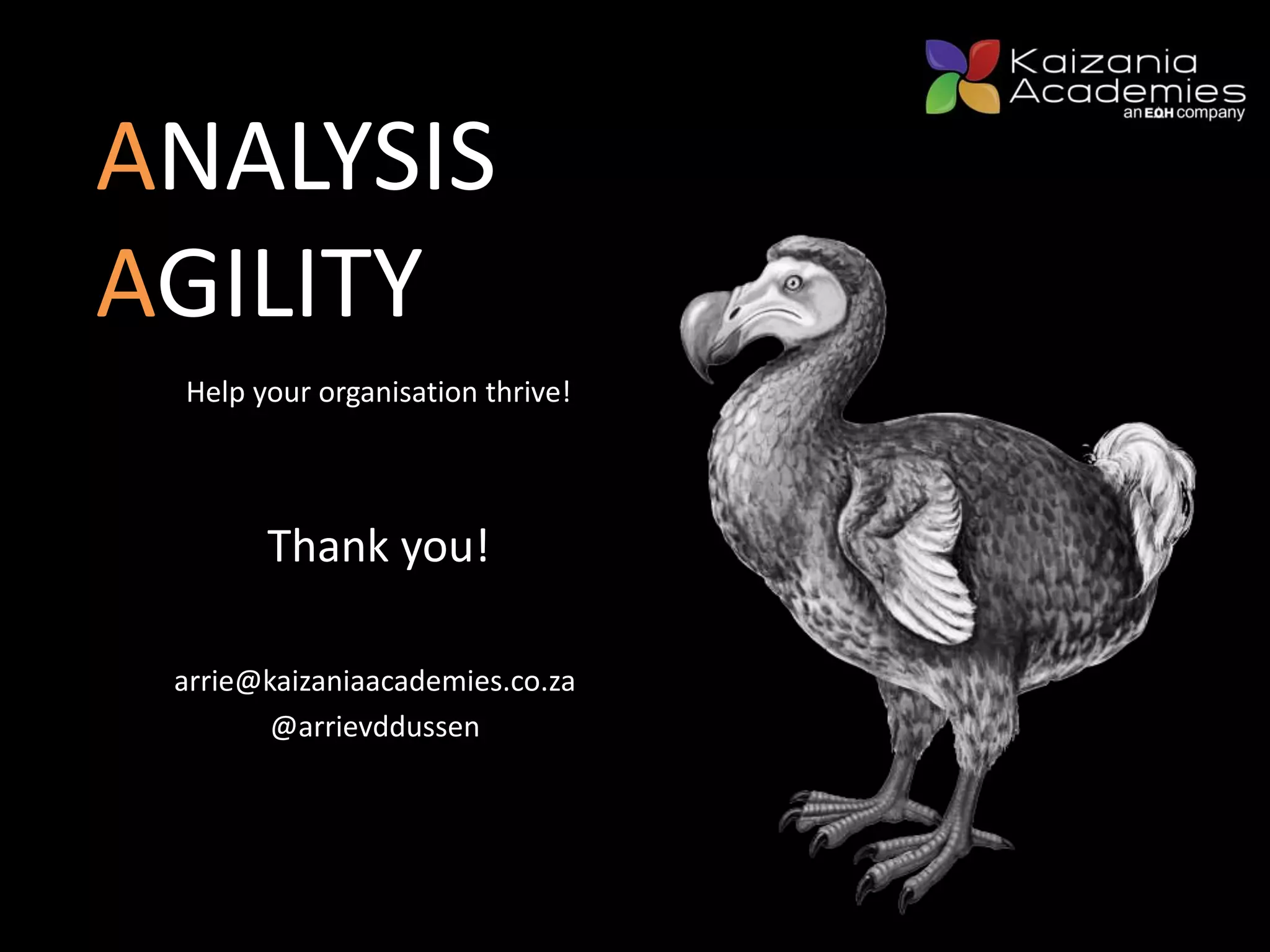 Kaizania Academies
an EOH company

ANALYSIS
AGILITY

Help your organisation thrive!

Thank you!

arrie@kaizaniaacademies.co.za
@arrievddussen